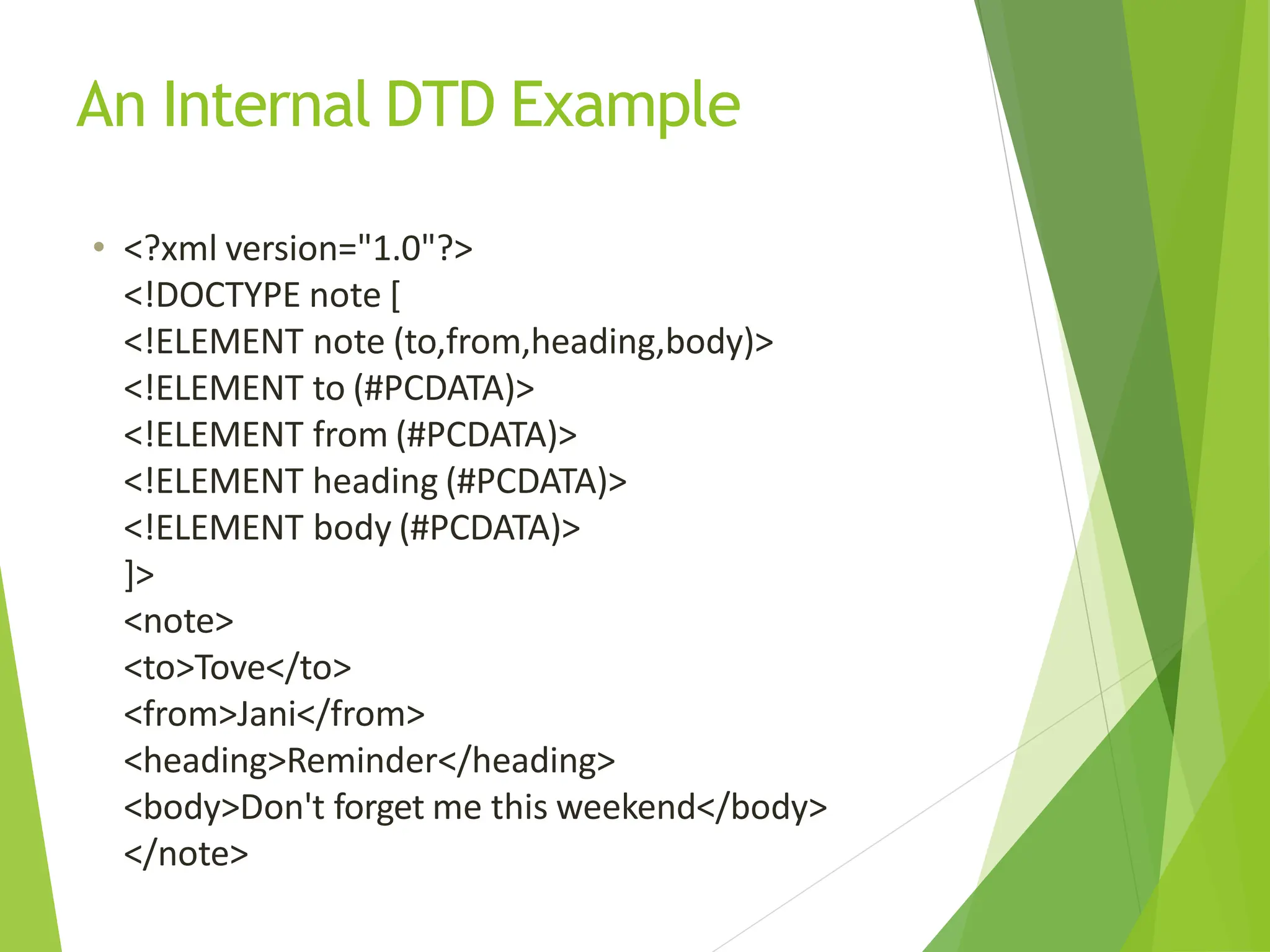 An Internal DTD Example

• <?xml version="1.0"?>
<!DOCTYPE note [
<!ELEMENT note (to,from,heading,body)>
<!ELEMENT to (#PCDATA)>
<!ELEMENT from (#PCDATA)>
<!ELEMENT heading (#PCDATA)>
<!ELEMENT body (#PCDATA)>
]>
<note>
<to>Tove</to>
<from>Jani</from>
<heading>Reminder</heading>
<body>Don't forget me this weekend</body>
</note>